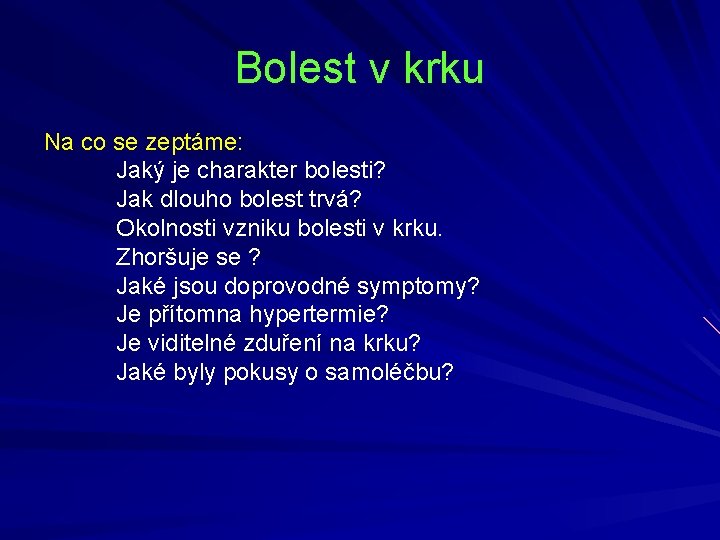 Bolest v krku

Na co se zeptáme:
Jaký je charakter bolesti?
Jak dlouho bolest trvá?
Okolnosti vzniku bolesti v krku.
Zhoršuje se ?
Jaké jsou doprovodné symptomy?
Je přítomna hypertermie?
Je viditelné zduření na krku?
Jaké byly pokusy o samoléčbu?